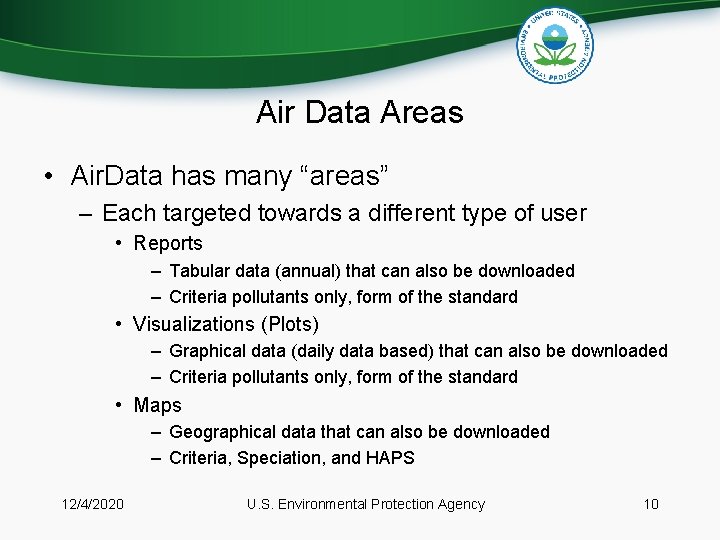 UNITED STATES ENVIRONMENTAL PROTECTION AGENCY

Air Data Areas

• AirData has many “areas”
– Each targeted towards a different type of user
• Reports
– Tabular data (annual) that can also be downloaded
– Criteria pollutants only, form of the standard
• Visualizations (Plots)
– Graphical data (daily data based) that can also be downloaded
– Criteria pollutants only, form of the standard
• Maps
– Geographical data that can also be downloaded
– Criteria, Speciation, and HAPS

12/4/2020 U.S. Environmental Protection Agency 10